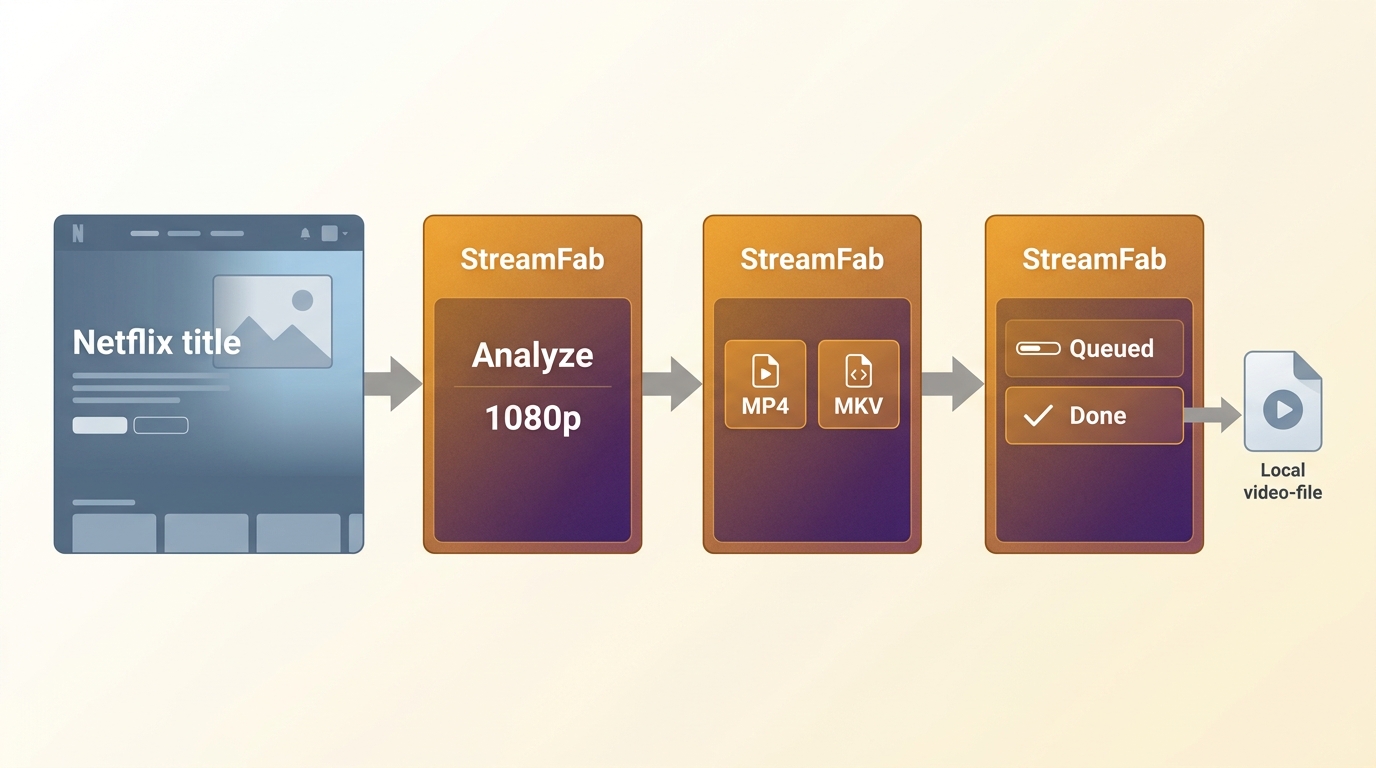 N

Netflix title

StreamFab

Analyze

1080p

StreamFab

MP4

MKV

StreamFab

Queued

Done

Local video-file